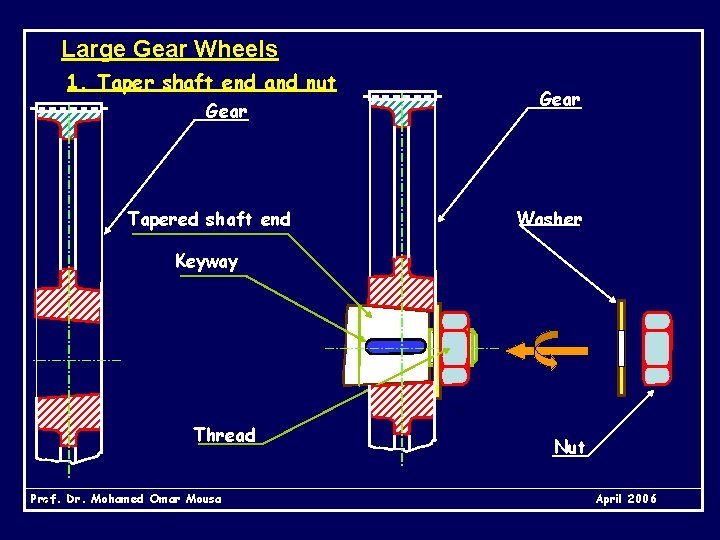 Large Gear Wheels

1. Taper shaft end and nut

Gear

Gear

Tapered shaft end

Washer

Keyway

Thread

Nut

Prof. Dr. Mohamed Omar Mousa

April 2006